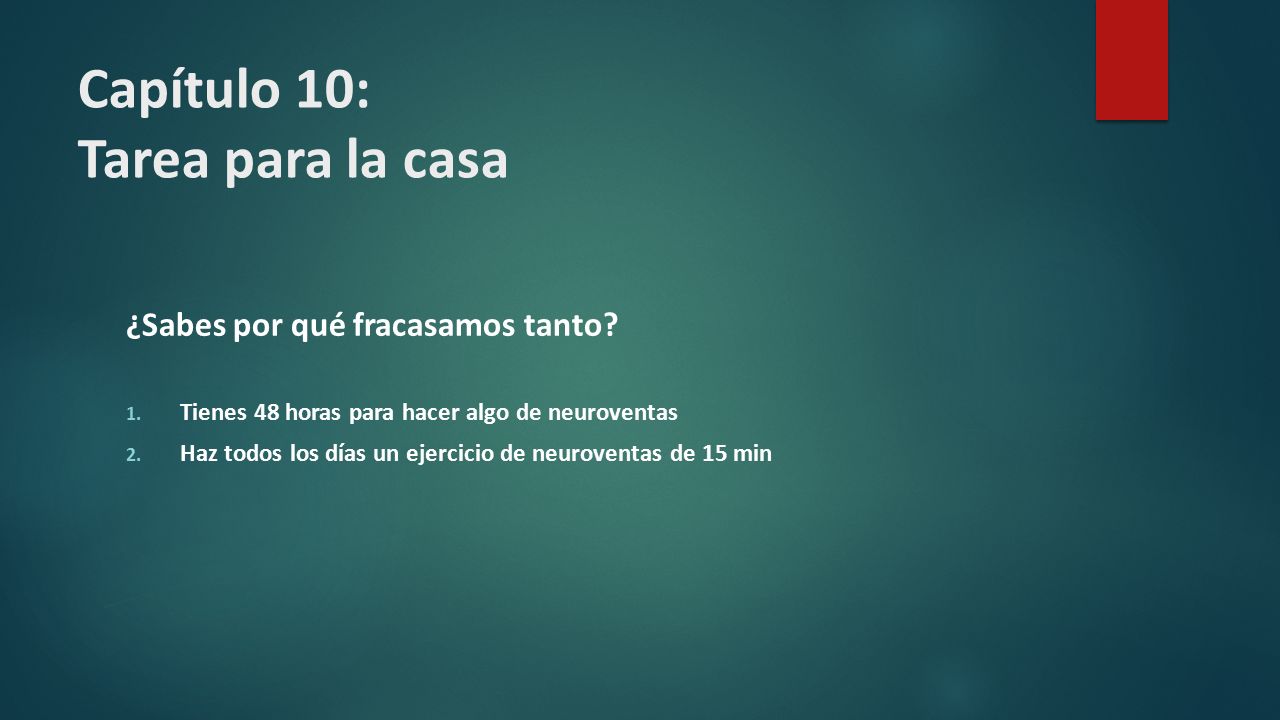 Capítulo 10:
Tarea para la casa

¿Sabes por qué fracasamos tanto?

1. Tienes 48 horas para hacer algo de neuroventas
2. Haz todos los días un ejercicio de neuroventas de 15 min